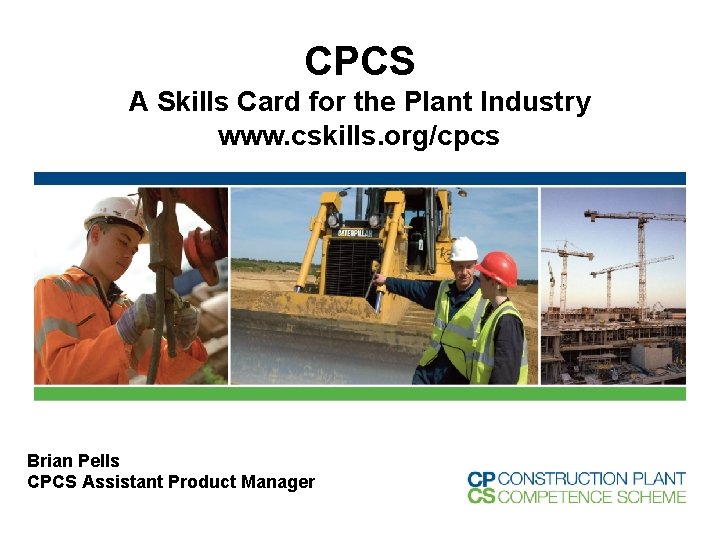 CPCS
A Skills Card for the Plant Industry
www.cskills.org/cpcs

CATERPILLAR

Brian Pells
CPCS Assistant Product Manager

CP CONSTRUCTION PLANT
CS COMPETENCE SCHEME